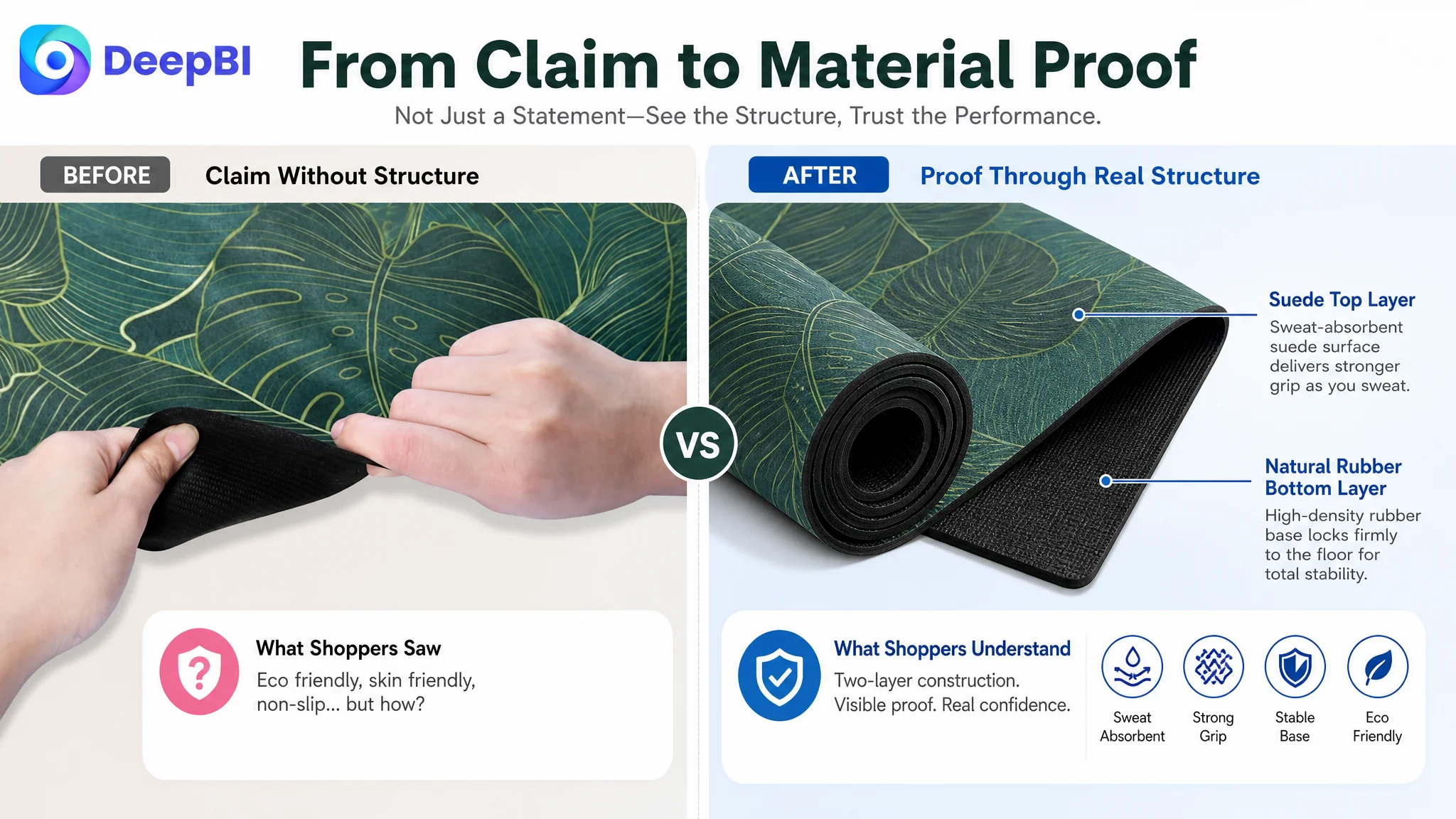 DeepBI

From Claim to Material Proof

Not Just a Statement—See the Structure, Trust the Performance.

BEFORE

Claim Without Structure

What Shoppers Saw

Eco friendly, skin friendly, non-slip... but how?

VS

AFTER

Proof Through Real Structure

Suede Top Layer

Sweat-absorbent suede surface delivers stronger grip as you sweat.

Natural Rubber Bottom Layer

High-density rubber base locks firmly to the floor for total stability.

What Shoppers Understand

Two-layer construction. Visible proof. Real confidence.

Sweat Absorbent

Strong Grip

Stable Base

Eco Friendly